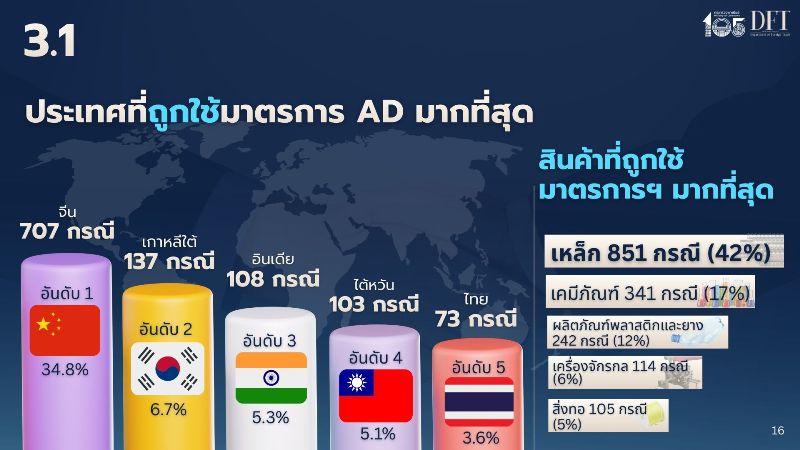 3.1

105 DFT

ประเทศที่ถูกใช้มาตรการ AD มากที่สุด

จีน
707 กรณี
อันดับ 1
34.8%

เกาหลีใต้
137 กรณี
อันดับ 2
6.7%

อินเดีย
108 กรณี
อันดับ 3
5.3%

ไต้หวัน
103 กรณี
อันดับ 4
5.1%

ไทย
73 กรณี
อันดับ 5
3.6%

สินค้าที่ถูกใช้มาตรการฯ มากที่สุด

เหล็ก 851 กรณี (42%)

เคมีภัณฑ์ 341 กรณี (17%)

ผลิตภัณฑ์พลาสติกและยาง 242 กรณี (12%)

เครื่องจักรกล 114 กรณี (6%)

สิ่งทอ 105 กรณี (5%)

16